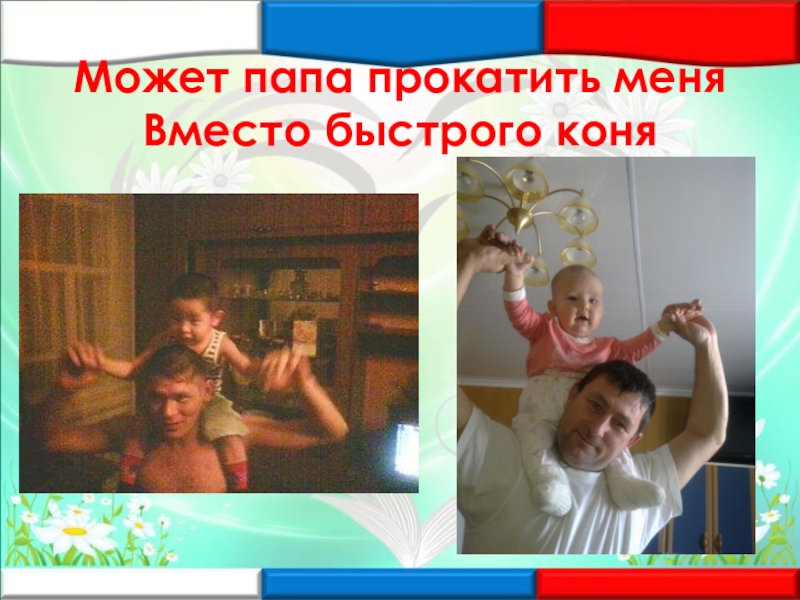 Может папа прокатить меня
Вместо быстрого коня